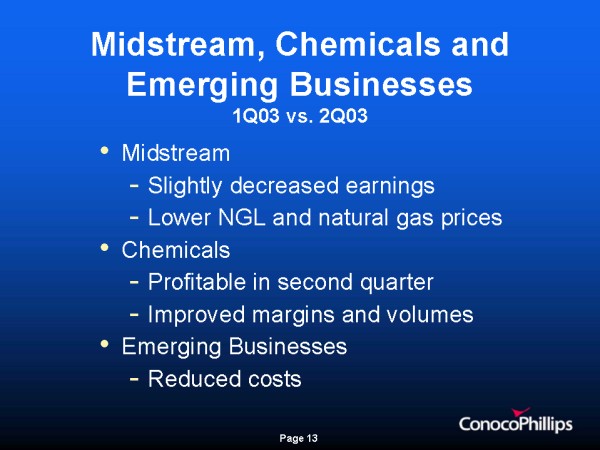 Midstream, Chemicals and Emerging Businesses
1Q03 vs. 2Q03

• Midstream
- Slightly decreased earnings
- Lower NGL and natural gas prices
• Chemicals
- Profitable in second quarter
- Improved margins and volumes
• Emerging Businesses
- Reduced costs

ConocoPhillips

Page 13